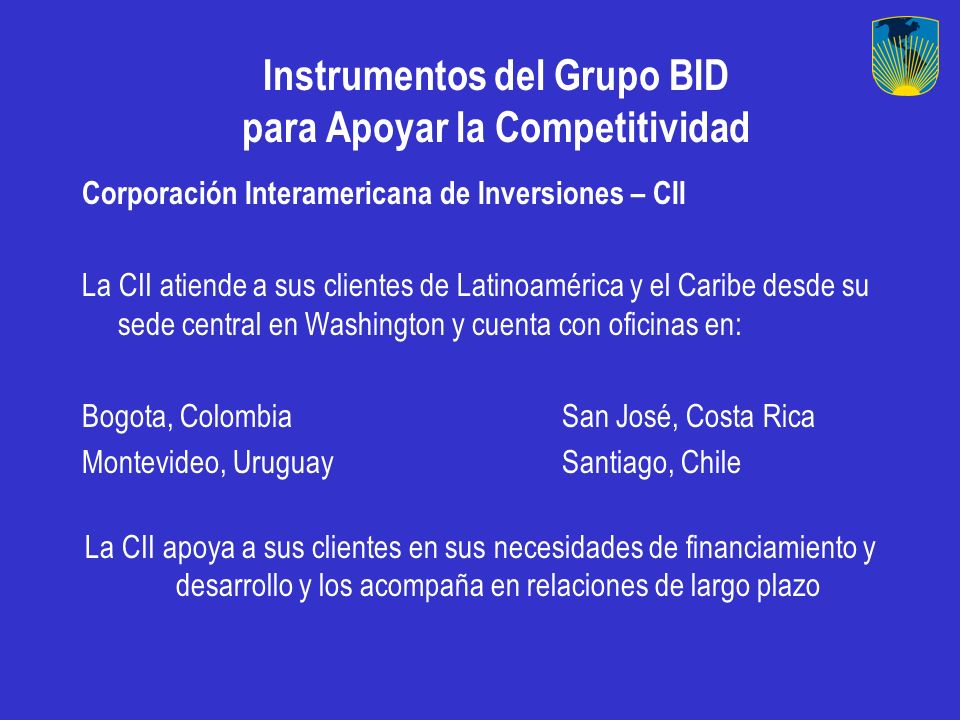 Instrumentos del Grupo BID
para Apoyar la Competitividad

Corporación Interamericana de Inversiones – CII

La CII atiende a sus clientes de Latinoamérica y el Caribe desde su sede central en Washington y cuenta con oficinas en:

Bogota, Colombia
Montevideo, Uruguay

San José, Costa Rica
Santiago, Chile

La CII apoya a sus clientes en sus necesidades de financiamiento y desarrollo y los acompaña en relaciones de largo plazo